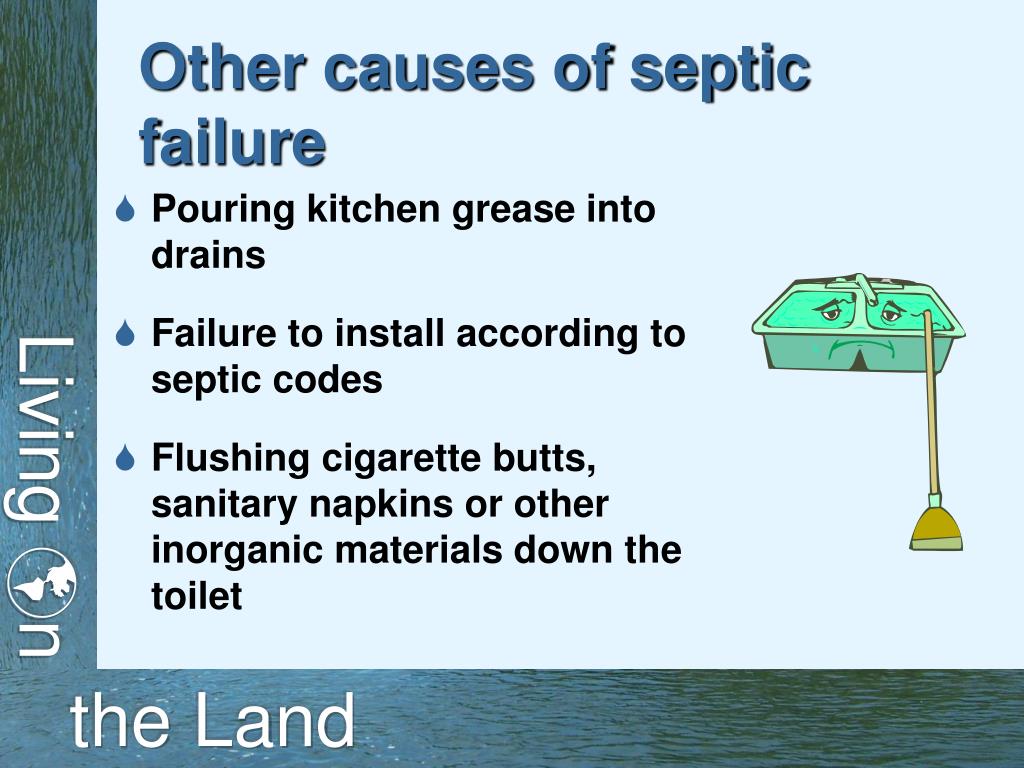 Other causes of septic failure

Pouring kitchen grease into drains

Failure to install according to septic codes

Flushing cigarette butts, sanitary napkins or other inorganic materials down the toilet

Living on

the Land